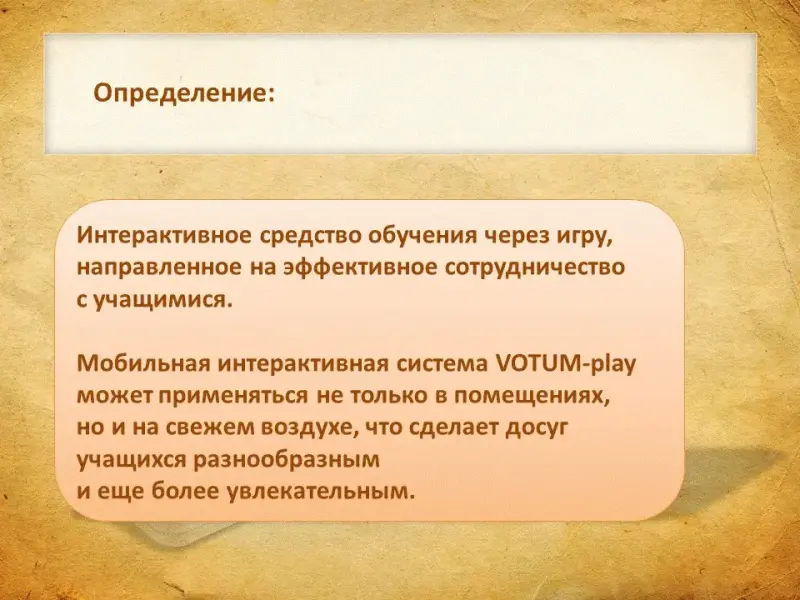 Определение:

Интерактивное средство обучения через игру, направленное на эффективное сотрудничество с учащимися.

Мобильная интерактивная система VOTUM-play может применяться не только в помещениях, но и на свежем воздухе, что сделает досуг учащихся разнообразным и еще более увлекательным.